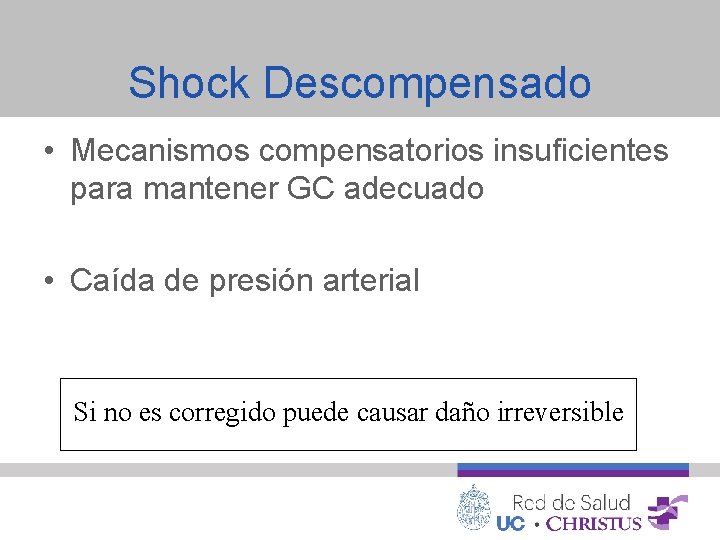 Shock Descompensado

• Mecanismos compensatorios insuficientes para mantener GC adecuado

• Caída de presión arterial

Si no es corregido puede causar daño irreversible

Red de Salud
UC • CHRISTUS